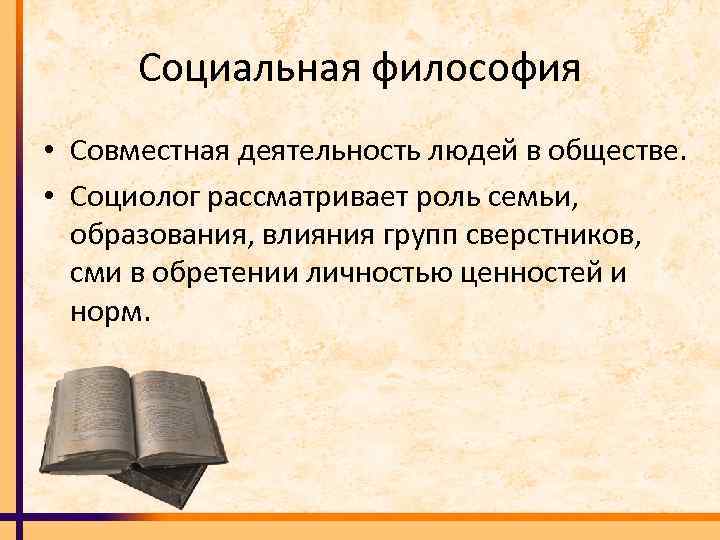 Социальная философия

• Совместная деятельность людей в обществе.
• Социолог рассматривает роль семьи, образования, влияния групп сверстников, сми в обретении личностью ценностей и норм.